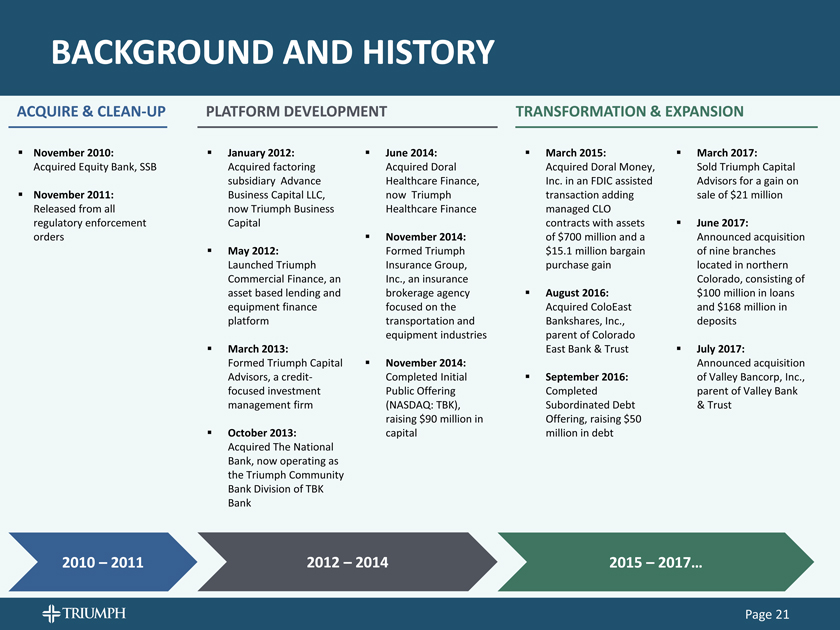 BACKGROUND AND HISTORY

ACQUIRE & CLEAN-UP

▪ November 2010: Acquired Equity Bank, SSB

▪ November 2011: Released from all regulatory enforcement orders

PLATFORM DEVELOPMENT

▪ January 2012: Acquired factoring subsidiary Advance Business Capital LLC, now Triumph Business Capital

▪ May 2012: Launched Triumph Commercial Finance, an asset based lending and equipment finance platform

▪ March 2013: Formed Triumph Capital Advisors, a credit-focused investment management firm

▪ October 2013: Acquired The National Bank, now operating as the Triumph Community Bank Division of TBK Bank

▪ June 2014: Acquired Doral Healthcare Finance, now Triumph Healthcare Finance

▪ November 2014: Formed Triumph Insurance Group, Inc., an insurance brokerage agency focused on the transportation and equipment industries

▪ November 2014: Completed Initial Public Offering (NASDAQ: TBK), raising $90 million in capital

TRANSFORMATION & EXPANSION

▪ March 2015: Acquired Doral Money, Inc. in an FDIC assisted transaction adding managed CLO contracts with assets of $700 million and a $15.1 million bargain purchase gain

▪ August 2016: Acquired ColoEast Bankshares, Inc., parent of Colorado East Bank & Trust

▪ September 2016: Completed Subordinated Debt Offering, raising $50 million in debt

▪ March 2017: Sold Triumph Capital Advisors for a gain on sale of $21 million

▪ June 2017: Announced acquisition of nine branches located in northern Colorado, consisting of $100 million in loans and $168 million in deposits

▪ July 2017: Announced acquisition of Valley Bancorp, Inc., parent of Valley Bank & Trust

2010 – 2011

2012 – 2014

2015 – 2017…

TRIUMPH

Page 21